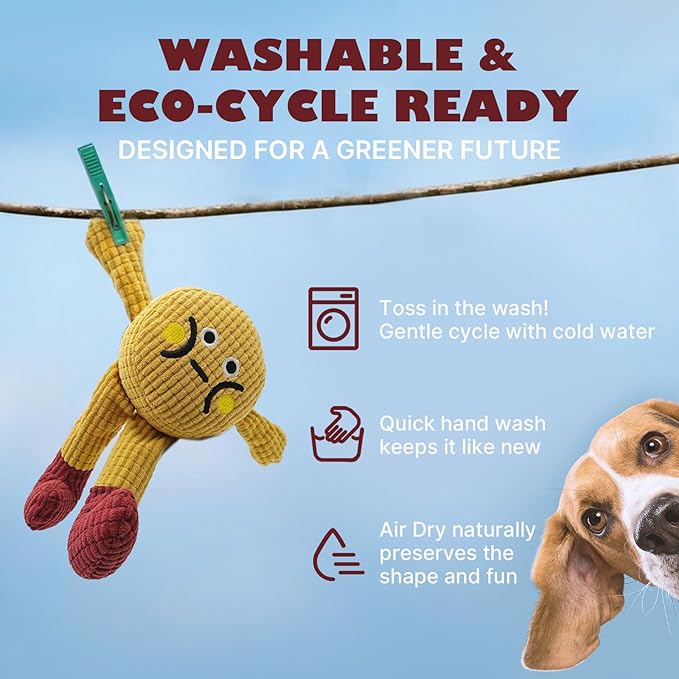 WASHABLE &
ECO-CYCLE READY
DESIGNED FOR A GREENER FUTURE

Toss in the wash!
Gentle cycle with cold water

Quick hand wash
keeps it like new

Air Dry naturally
preserves the
shape and fun